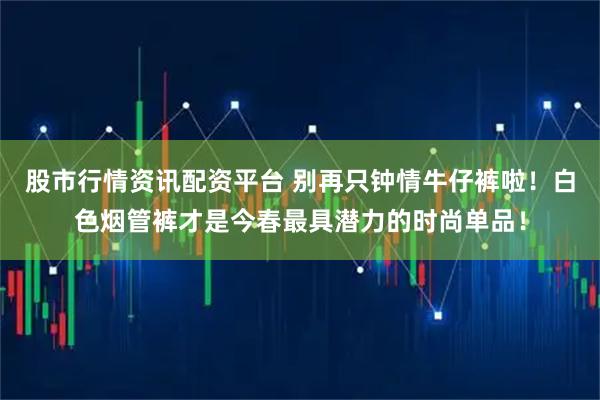 股市行情资讯配资平台 别再只钟情牛仔裤啦！白色烟管裤才是今春最具潜力的时尚单品！